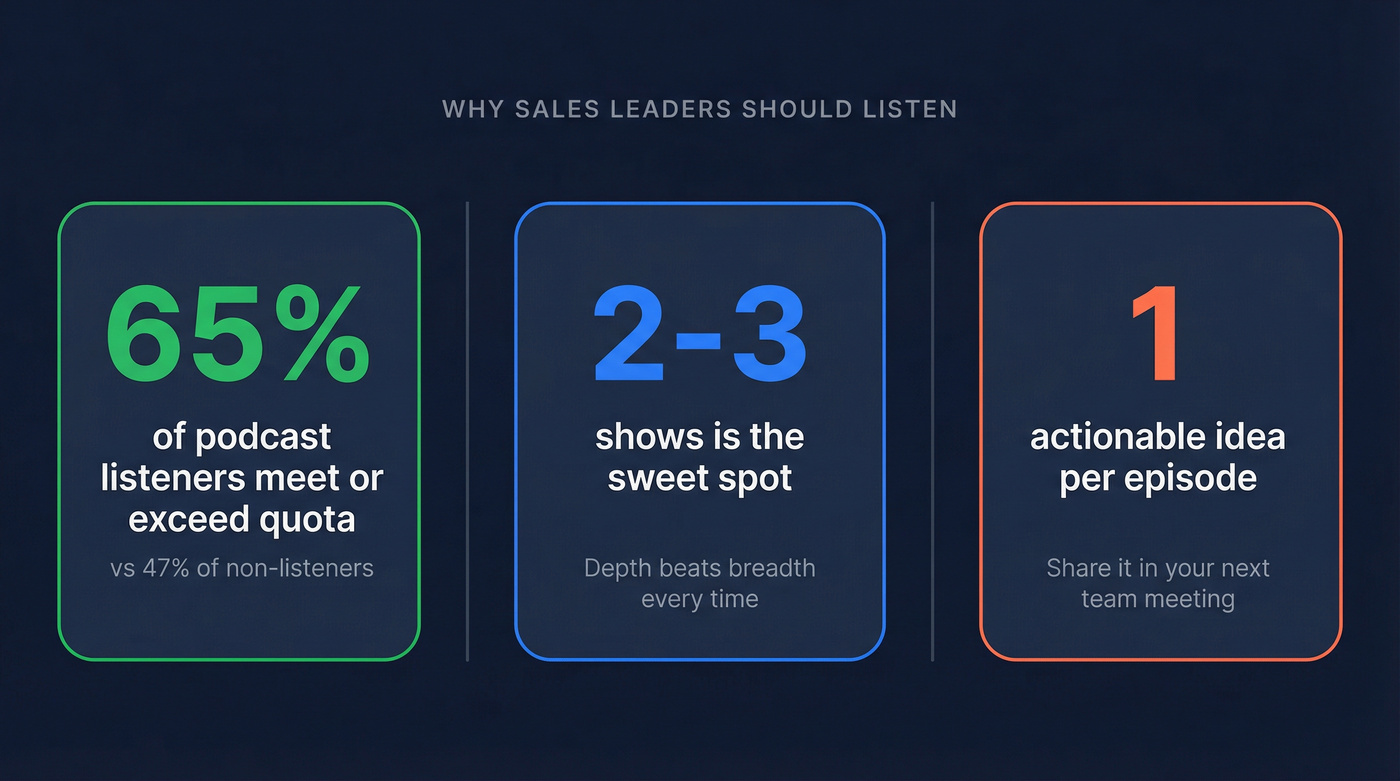 WHY SALES LEADERS SHOULD LISTEN

65%

of podcast listeners meet or exceed quota

vs 47% of non-listeners

2-3

shows is the sweet spot

Depth beats breadth every time

1

actionable idea per episode

Share it in your next team meeting